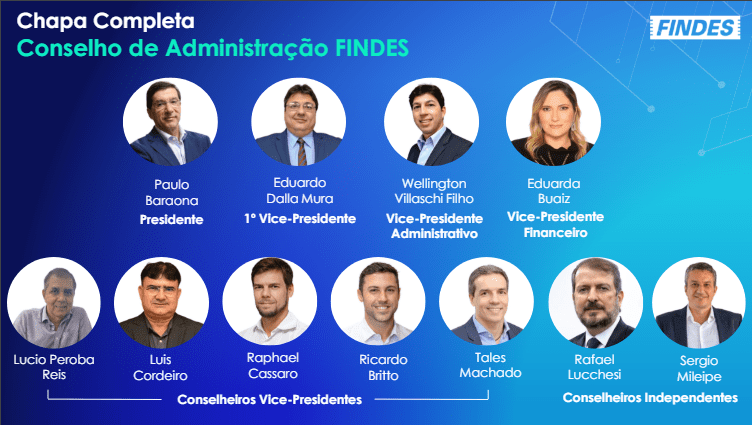 Chapa Completa
Conselho de Administração FINDES

FINDES

Paulo Baraona
Presidente

Eduardo Dalla Mura
1º Vice-Presidente

Wellington Villaschi Filho
Vice-Presidente Administrativo

Eduarda Buaiz
Vice-Presidente Financeiro

Lucio Peroba Reis

Luis Cordeiro

Raphael Cassaro

Ricardo Britto

Tales Machado

Conselheiros Vice-Presidentes

Rafael Lucchesi

Sergio Mileipe

Conselheiros Independentes